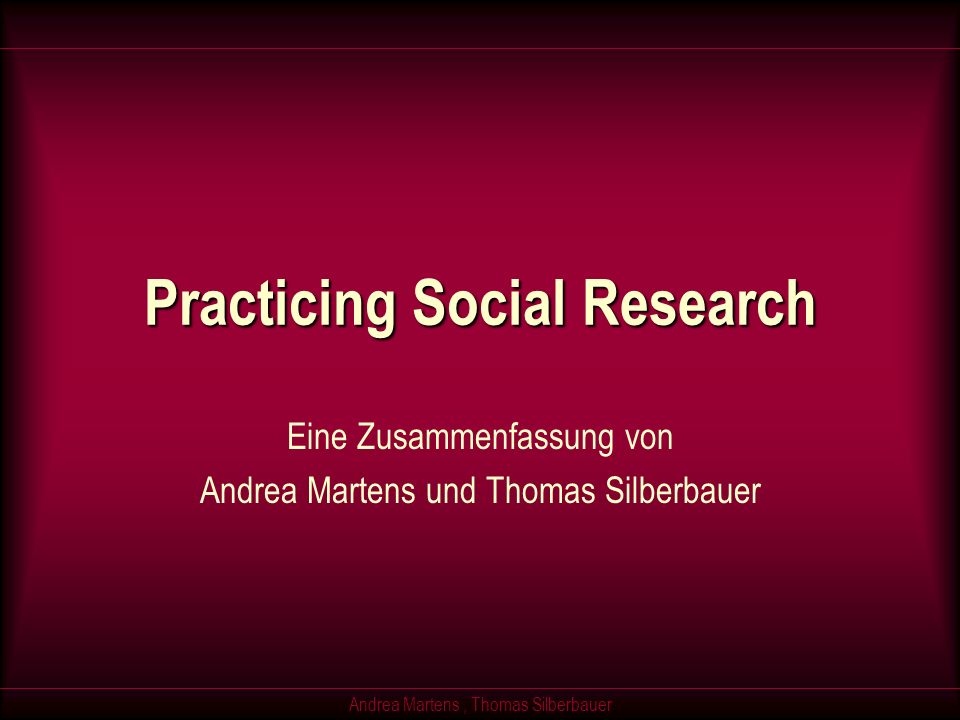 Practicing Social Research

Eine Zusammenfassung von
Andrea Martens und Thomas Silberbauer

Andrea Martens , Thomas Silberbauer